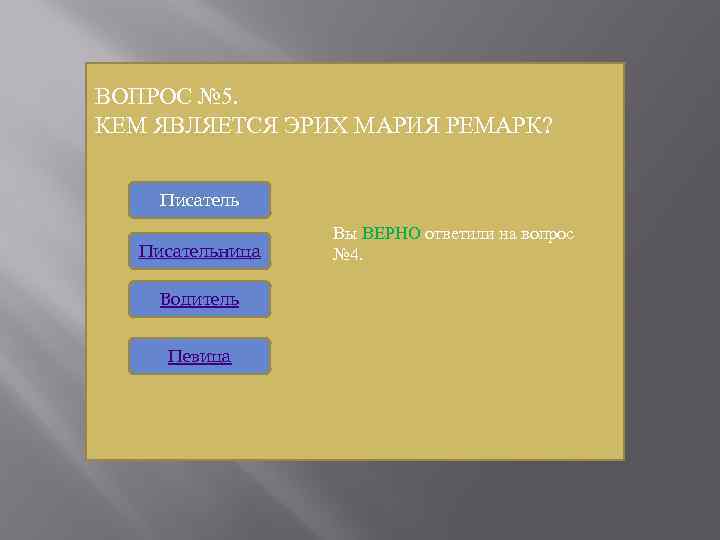 ВОПРОС №5.
КЕМ ЯВЛЯЕТСЯ ЭРИХ МАРИЯ РЕМАРК?

Писатель

Писательница

Водитель

Певица

Вы ВЕРНО ответили на вопрос №4.